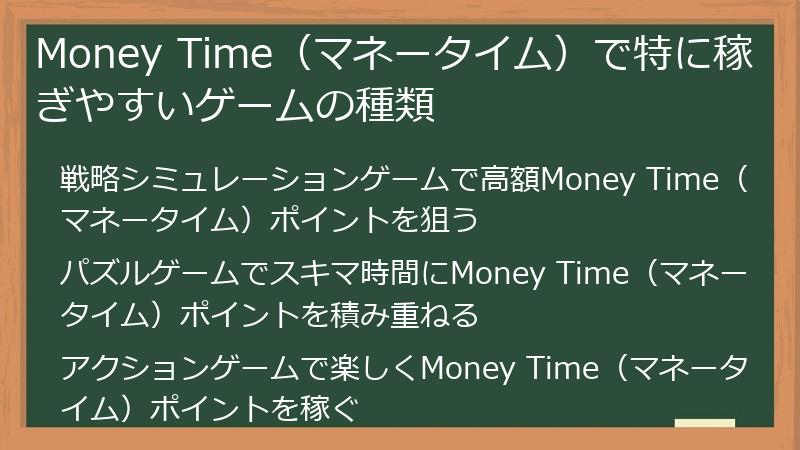 Money Time（マネータイム）で特に稼ぎやすいゲームの種類

戦略シミュレーションゲームで高額Money Time（マネータイム）ポイントを狙う

パズルゲームでスキマ時間にMoney Time（マネータイム）ポイントを積み重ねる

アクションゲームで楽しくMoney Time（マネータイム）ポイントを稼ぐ